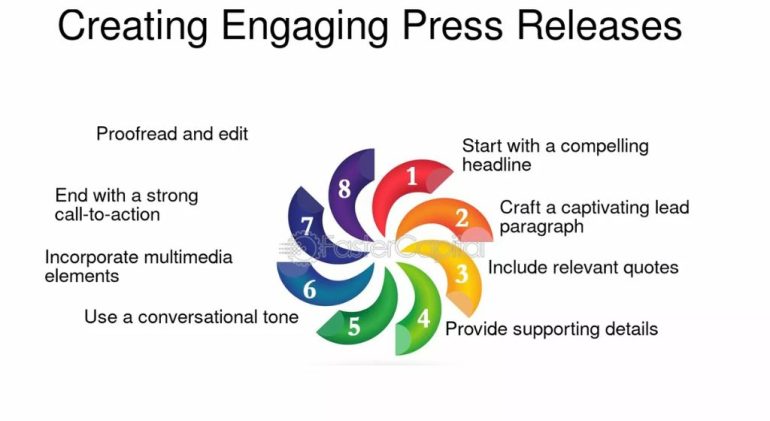 Creating Engaging Press Releases

1 Start with a compelling headline

2 Craft a captivating lead paragraph

3 Include relevant quotes

4 Provide supporting details

5 Use a conversational tone

6 Incorporate multimedia elements

7 End with a strong call-to-action

8 Proofread and edit

FasterCapital